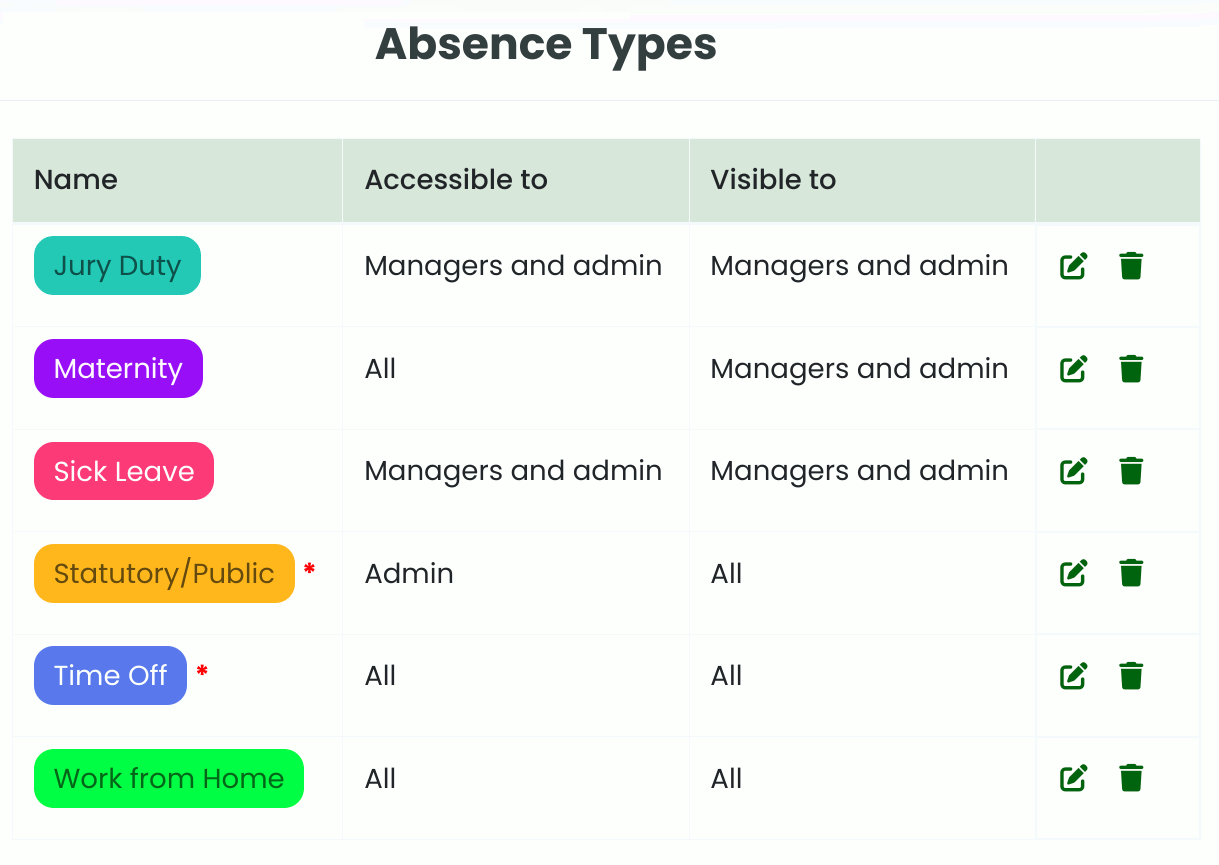 Absence Types

| Name | Accessible to | Visible to | |
|---|---|---|---|
| Jury Duty | Managers and admin | Managers and admin | |
| Maternity | All | Managers and admin | |
| Sick Leave | Managers and admin | Managers and admin | |
| Statutory/Public * | Admin | All | |
| Time Off * | All | All | |
| Work from Home | All | All | |